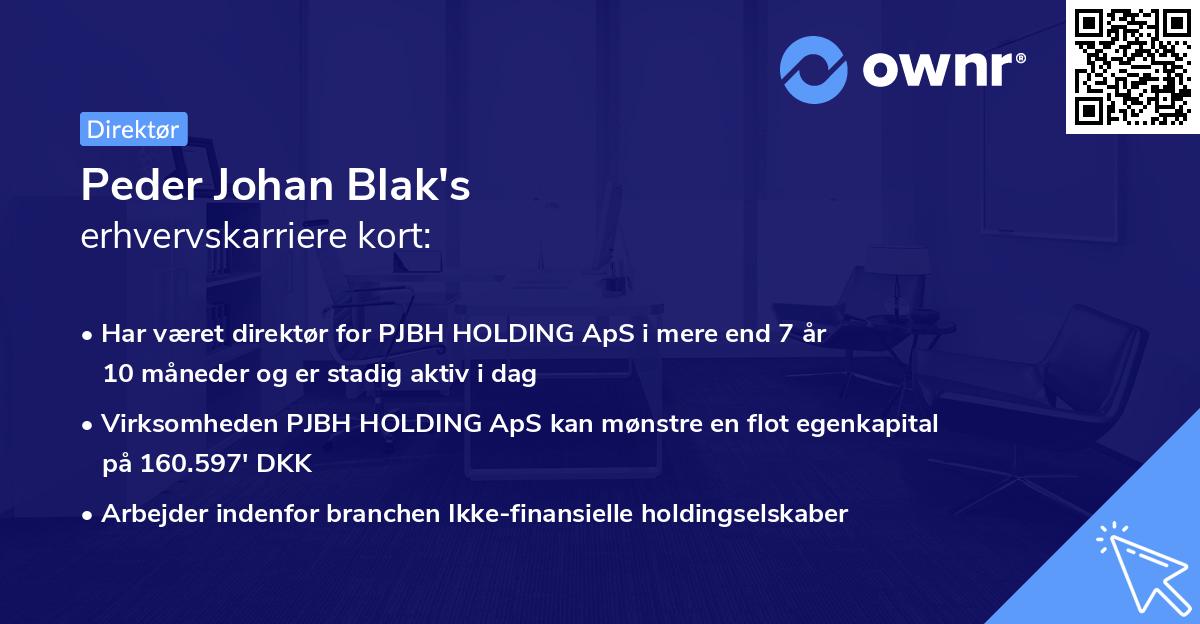 ownr®

Direktør

Peder Johan Blak's
erhvervskarriere kort:

• Har været direktør for PJBH HOLDING ApS i mere end 7 år 10 måneder og er stadig aktiv i dag

• Virksomheden PJBH HOLDING ApS kan mønstre en flot egenkapital på 160.597' DKK

• Arbejder indenfor branchen Ikke-finansielle holdingselskaber